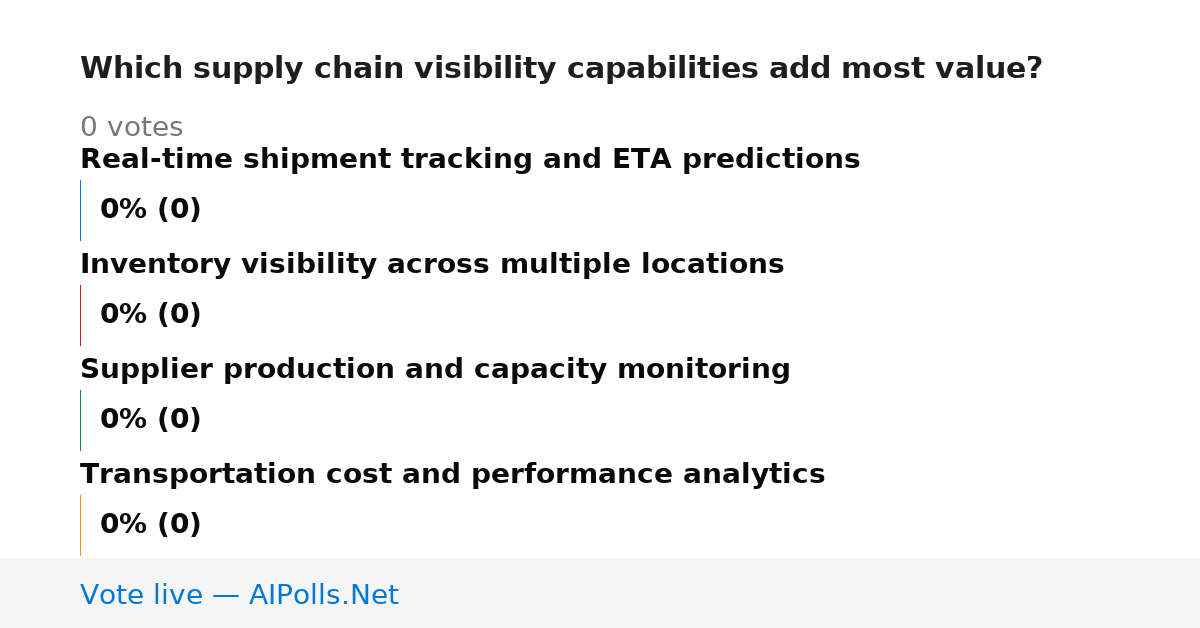 Which supply chain visibility capabilities add most value?

0 votes

Real-time shipment tracking and ETA predictions

0% (0)

Inventory visibility across multiple locations

0% (0)

Supplier production and capacity monitoring

0% (0)

Transportation cost and performance analytics

0% (0)

Vote live — AIPolls.Net